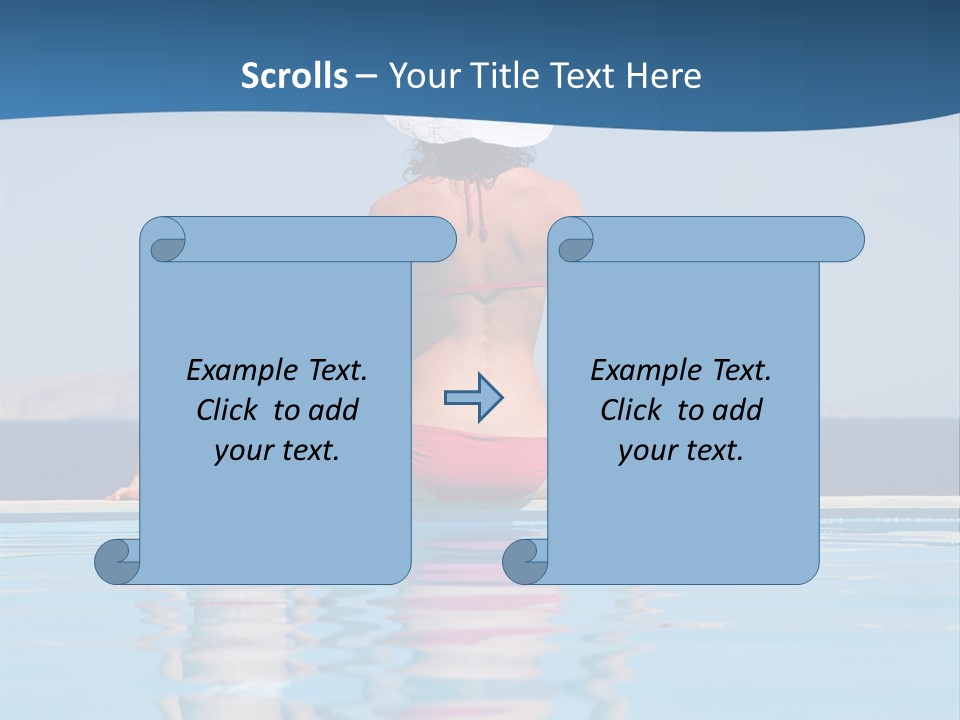 Scrolls – Your Title Text Here

Example Text. Click to add your text.

Example Text. Click to add your text.